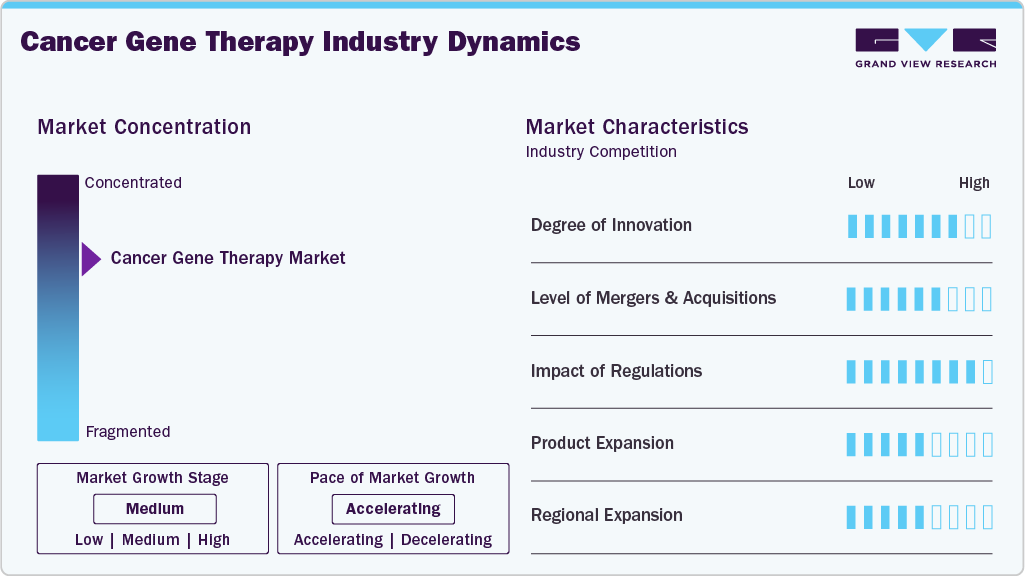 Cancer Gene Therapy Industry Dynamics

GRAND VIEW RESEARCH

Market Concentration

Concentrated

Cancer Gene Therapy Market

Fragmented

Market Growth Stage

Medium

Low | Medium | High

Pace of Market Growth

Accelerating

Accelerating | Decelerating

Market Characteristics

Industry Competition

Low High

Degree of Innovation

Level of Mergers & Acquisitions

Impact of Regulations

Product Expansion

Regional Expansion